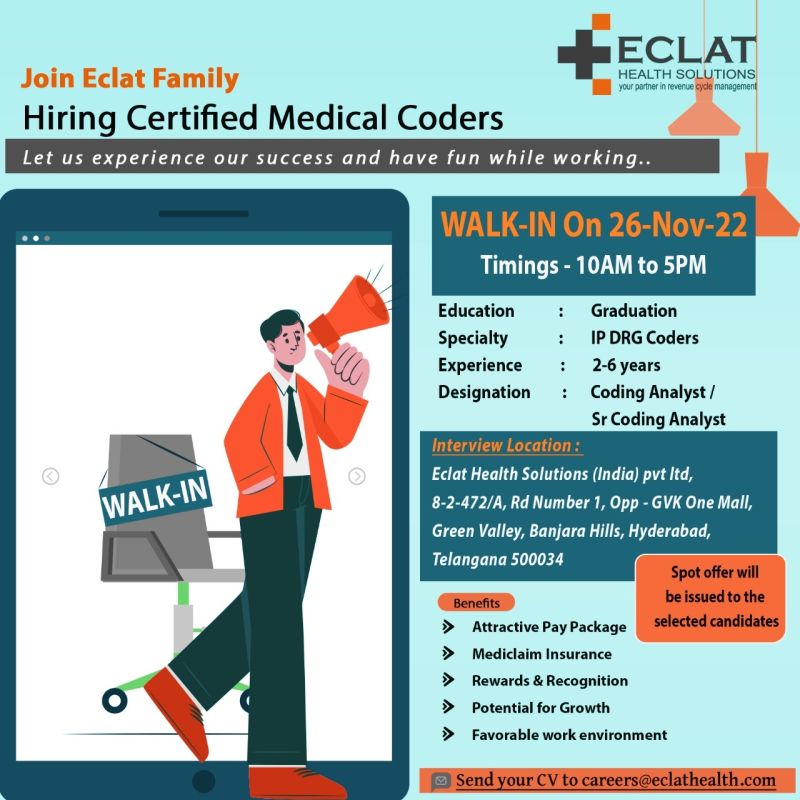 ECLAT
HEALTH SOLUTIONS
your partner in revenue cycle management

Join Eclat Family
Hiring Certified Medical Coders
Let us experience our success and have fun while working..

WALK-IN

WALK-IN On 26-Nov-22
Timings - 10AM to 5PM

Education : Graduation
Specialty : IP DRG Coders
Experience : 2-6 years
Designation : Coding Analyst / Sr Coding Analyst

Interview Location :
Eclat Health Solutions (India) pvt ltd, 8-2-472/A, Rd Number 1, Opp - GVK One Mall, Green Valley, Banjara Hills, Hyderabad, Telangana 500034

Spot offer will be issued to the selected candidates

Benefits
Attractive Pay Package
Mediclaim Insurance
Rewards & Recognition
Potential for Growth
Favorable work environment

Send your CV to careers@eclathealth.com